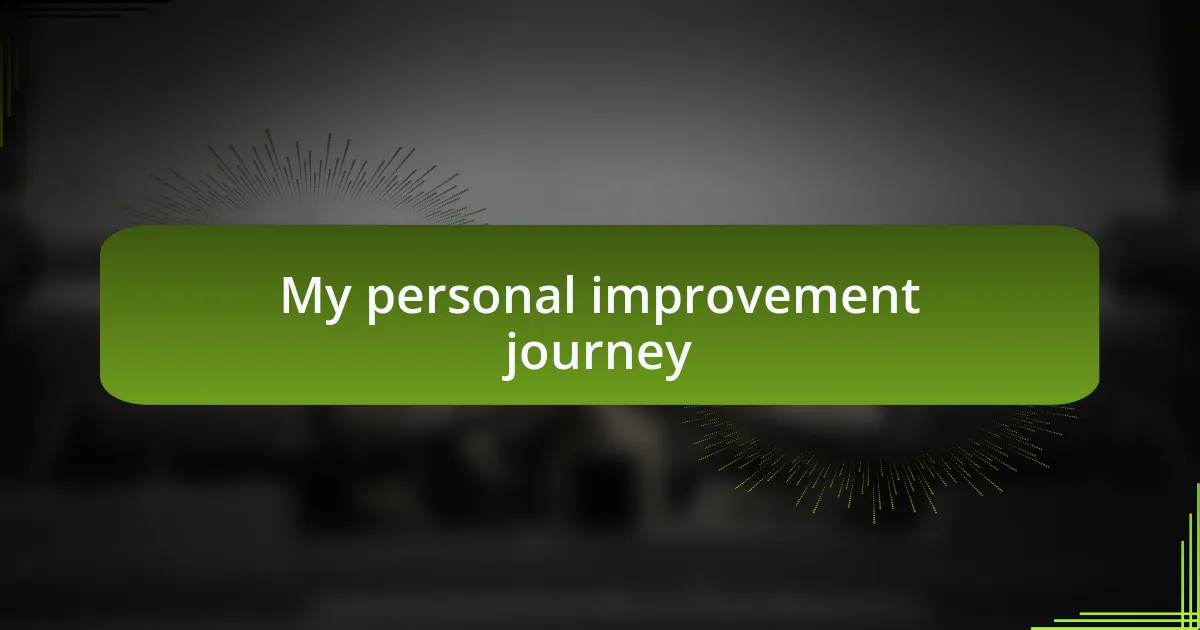 My personal improvement journey